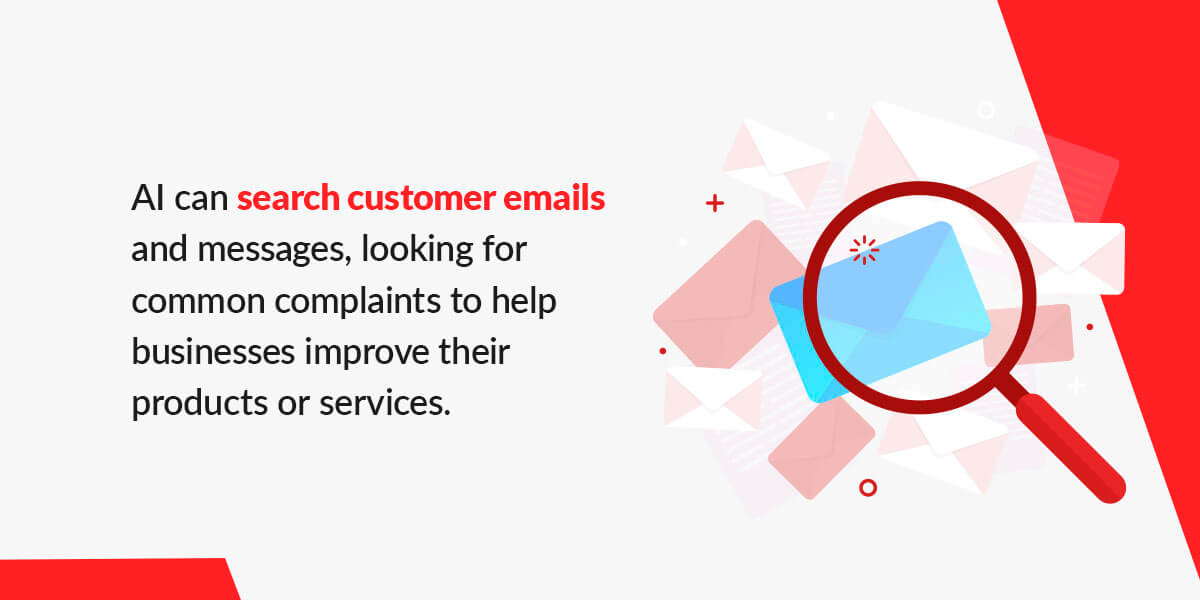 AI can search customer emails and messages, looking for common complaints to help businesses improve their products or services.